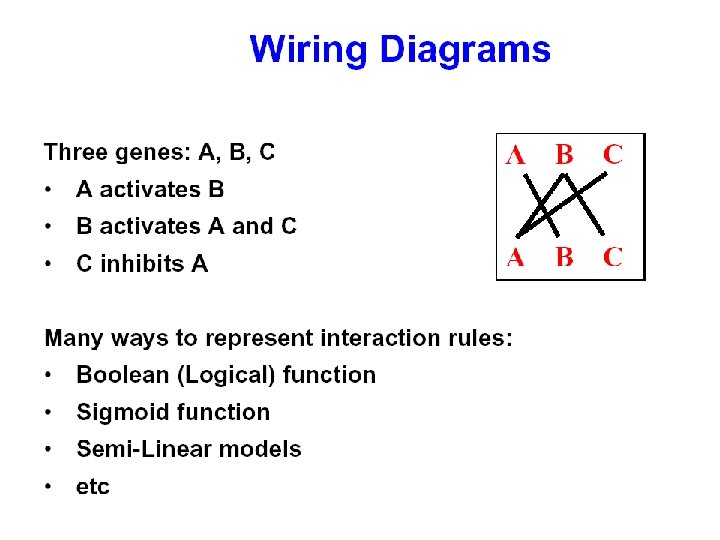 Wiring Diagrams

Three genes: A, B, C
• A activates B
• B activates A and C
• C inhibits A

A B C
A B C

Many ways to represent interaction rules:
• Boolean (Logical) function
• Sigmoid function
• Semi-Linear models
• etc